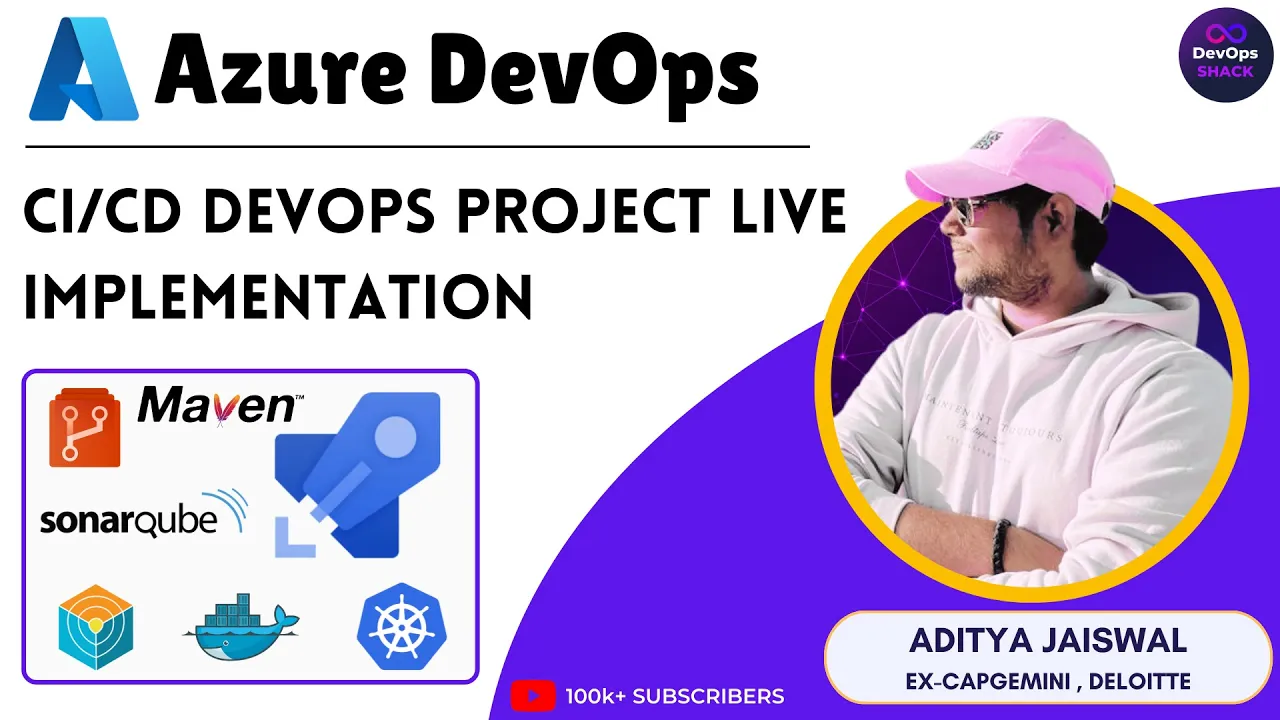 Azure DevOps

DevOps SHACK

CI/CD DEVOPS PROJECT LIVE IMPLEMENTATION

Maven™

sonarqube

ADITYA JAISWAL
EX-CAPGEMINI , DELOITTE

100k+ SUBSCRIBERS